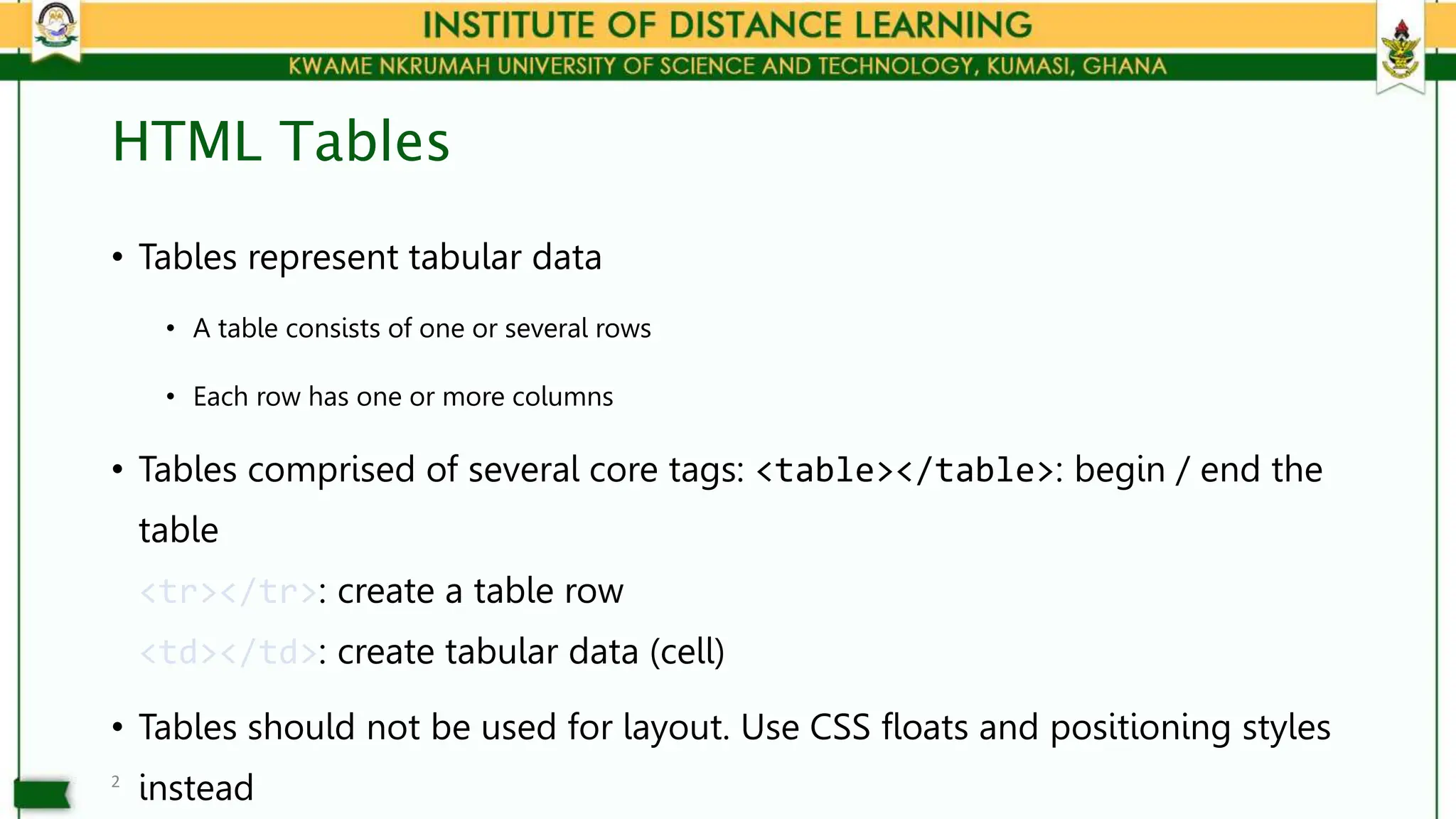 INSTITUTE OF DISTANCE LEARNING
KWAME NKRUMAH UNIVERSITY OF SCIENCE AND TECHNOLOGY, KUMASI, GHANA

HTML Tables

• Tables represent tabular data

• A table consists of one or several rows

• Each row has one or more columns

• Tables comprised of several core tags: <table></table>: begin / end the table

<tr></tr>: create a table row

<td></td>: create tabular data (cell)

• Tables should not be used for layout. Use CSS floats and positioning styles instead

2